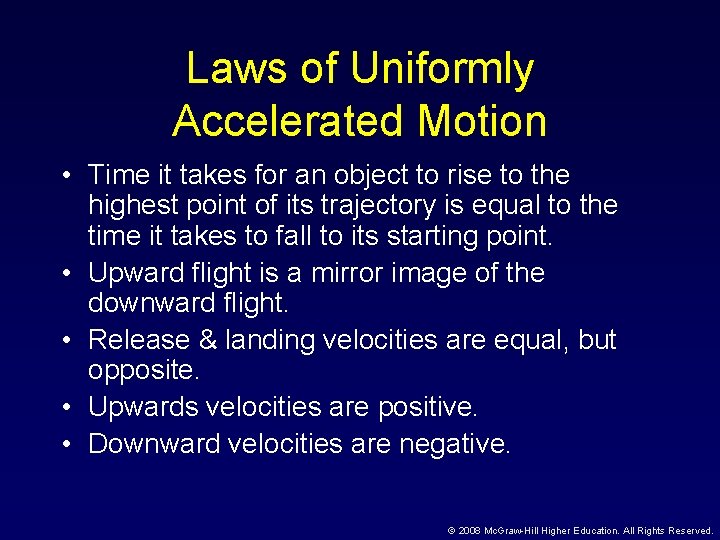 Laws of Uniformly Accelerated Motion

• Time it takes for an object to rise to the highest point of its trajectory is equal to the time it takes to fall to its starting point.
• Upward flight is a mirror image of the downward flight.
• Release & landing velocities are equal, but opposite.
• Upwards velocities are positive.
• Downward velocities are negative.

© 2008 McGraw-Hill Higher Education. All Rights Reserved.